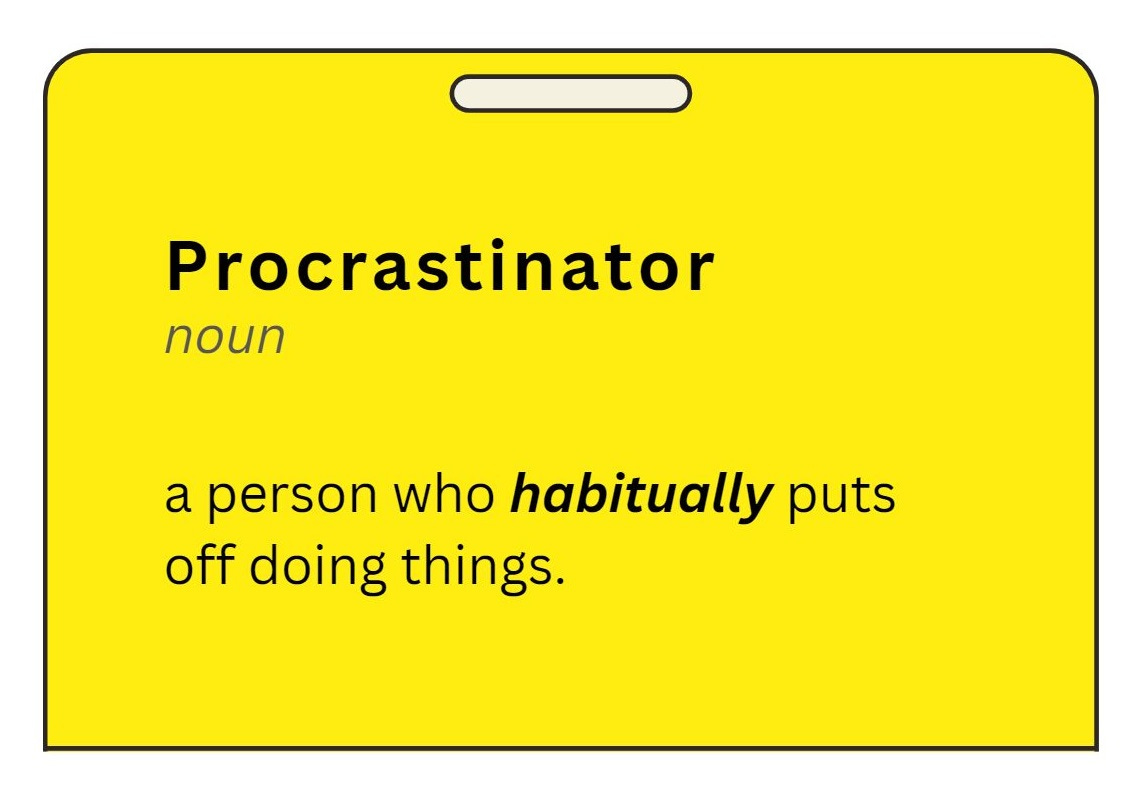 Procrastinator
noun

a person who habitually puts off doing things.